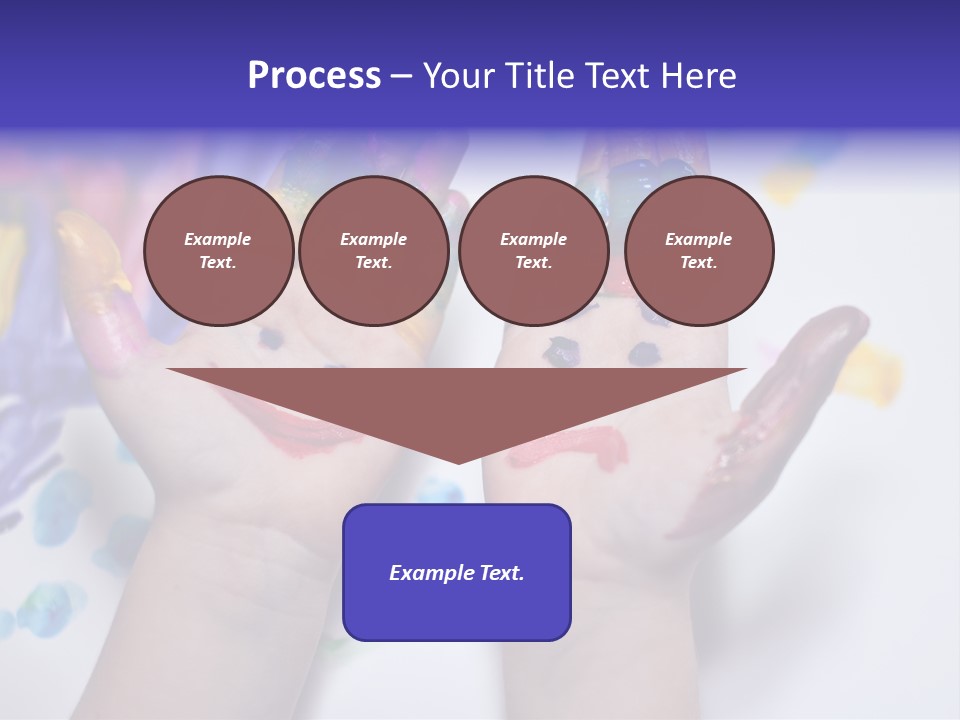 Process – Your Title Text Here

Example Text.

Example Text.

Example Text.

Example Text.

Example Text.